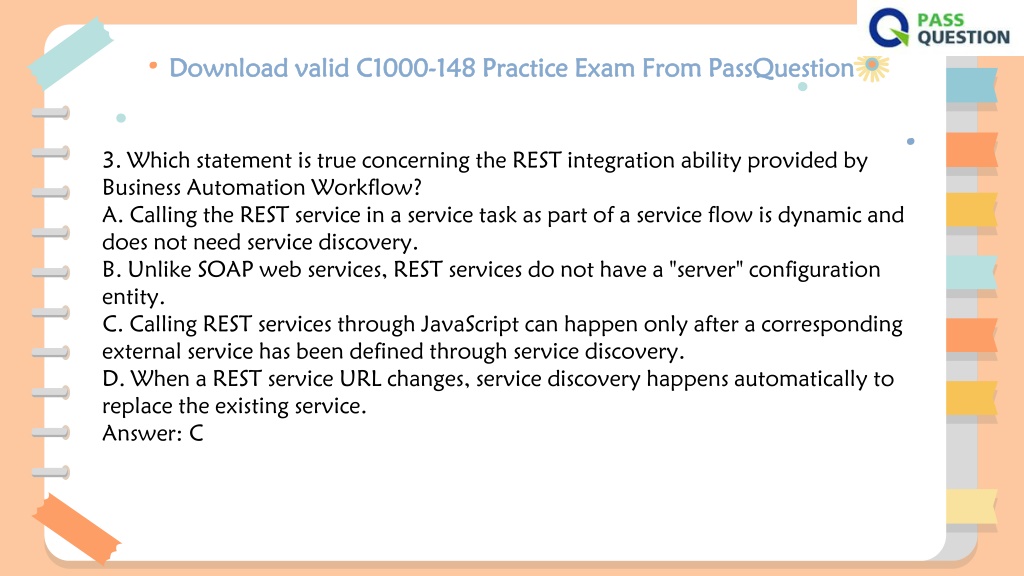 PASS QUESTION

Download valid C1000-148 Practice Exam From PassQuestion

3. Which statement is true concerning the REST integration ability provided by Business Automation Workflow?
A. Calling the REST service in a service task as part of a service flow is dynamic and does not need service discovery.
B. Unlike SOAP web services, REST services do not have a "server" configuration entity.
C. Calling REST services through JavaScript can happen only after a corresponding external service has been defined through service discovery.
D. When a REST service URL changes, service discovery happens automatically to replace the existing service.
Answer: C